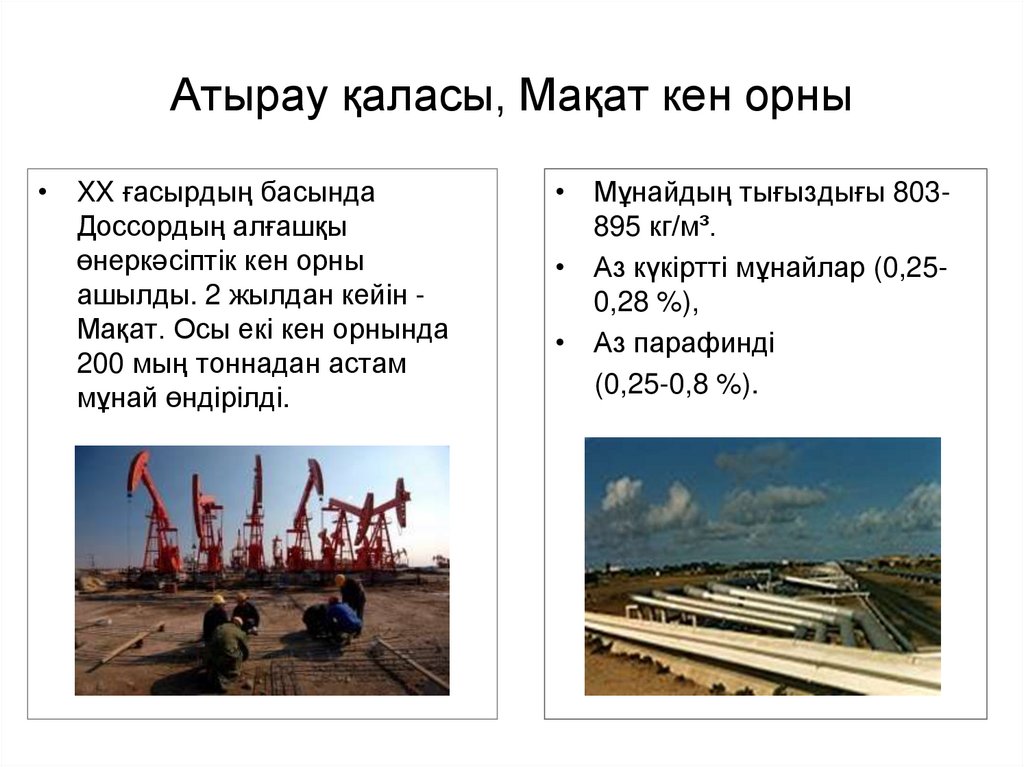 Атырау қаласы, Мақат кен орны

• XX ғасырдың басында Доссордың алғашқы өнеркәсіптік кен орны ашылды. 2 жылдан кейін - Мақат. Осы екі кен орнында 200 мың тоннадан астам мұнай өндірілді.

• Мұнайдың тығыздығы 803-895 кг/м³.
• Аз күкіртті мұнайлар (0,25-0,28 %),
• Аз парафинді (0,25-0,8 %).